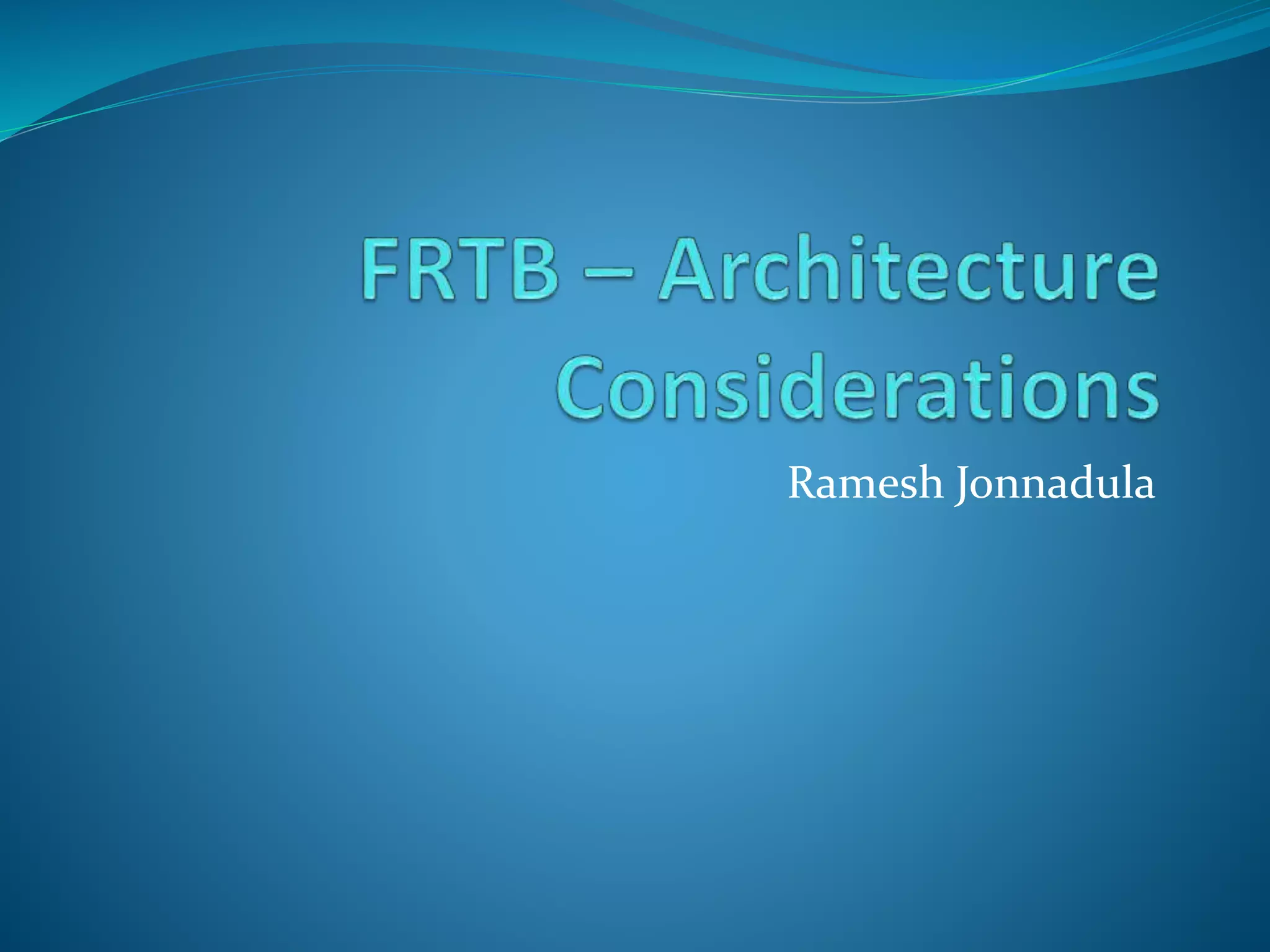 FRTB – Architecture Considerations

Ramesh Jonnadula